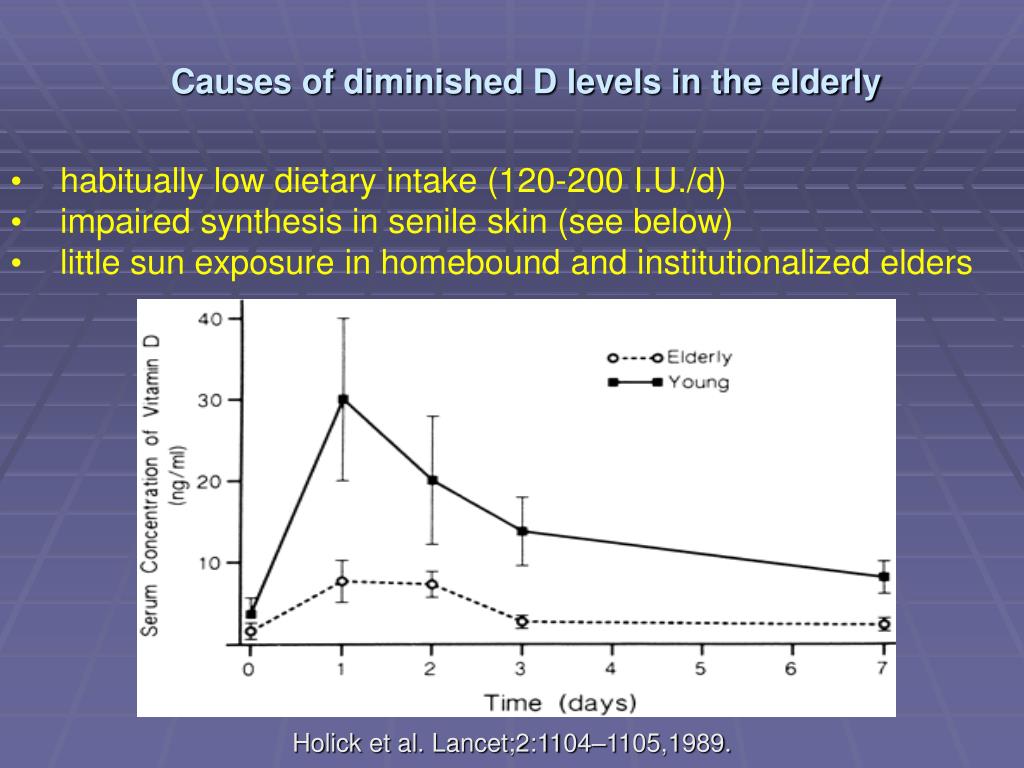 Causes of diminished D levels in the elderly

• habitually low dietary intake (120-200 I.U./d)
• impaired synthesis in senile skin (see below)
• little sun exposure in homebound and institutionalized elders

Serum Concentration of Vitamin D (ng/ml)

40
30
20
10

Elderly
Young

0 1 2 3 4 5 6 7
Time (days)

Holick et al. Lancet;2:1104–1105,1989.